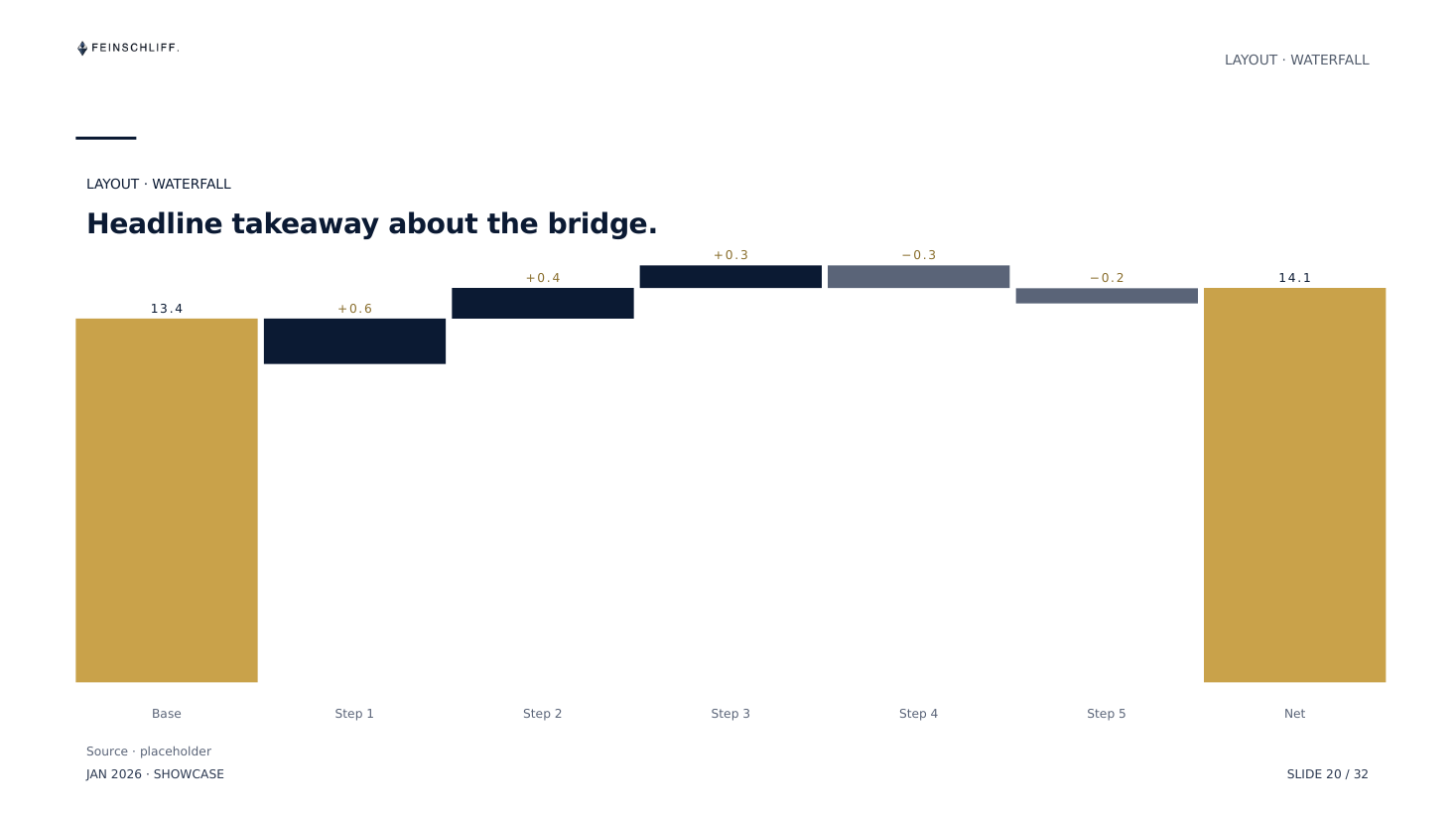 FEINSCHLIFF.

LAYOUT · WATERFALL

LAYOUT · WATERFALL

Headline takeaway about the bridge.

13.4
+0.6
+0.4
+0.3
−0.3
−0.2
14.1

Base
Step 1
Step 2
Step 3
Step 4
Step 5
Net

Source · placeholder

JAN 2026 · SHOWCASE

SLIDE 20 / 32